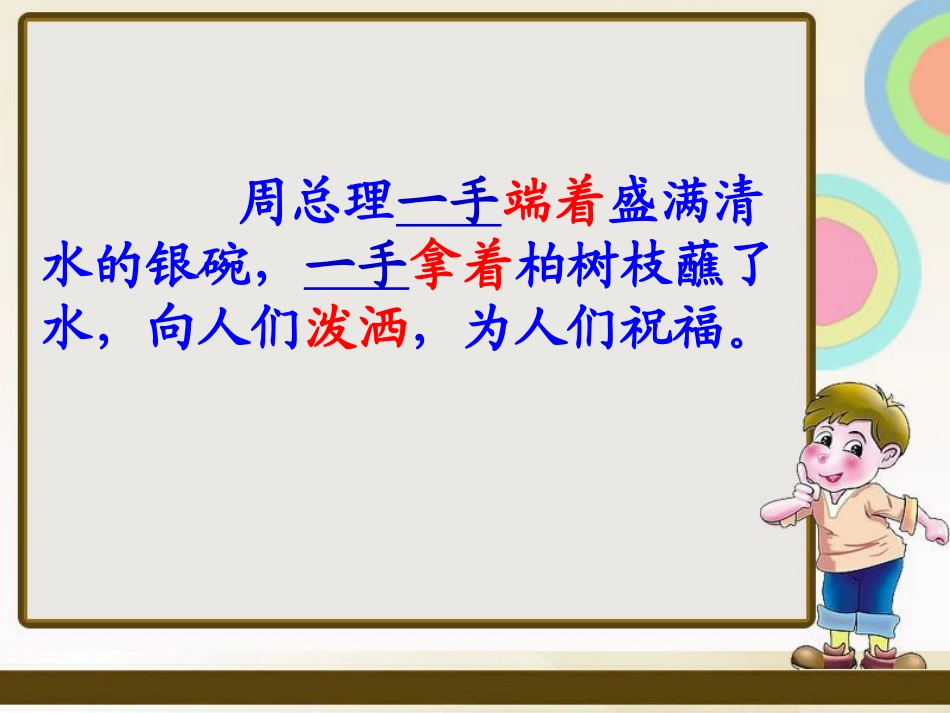 周总理一手端着盛满清水的银碗，一手拿着柏树枝蘸了水，向人们泼洒，为人们祝福。